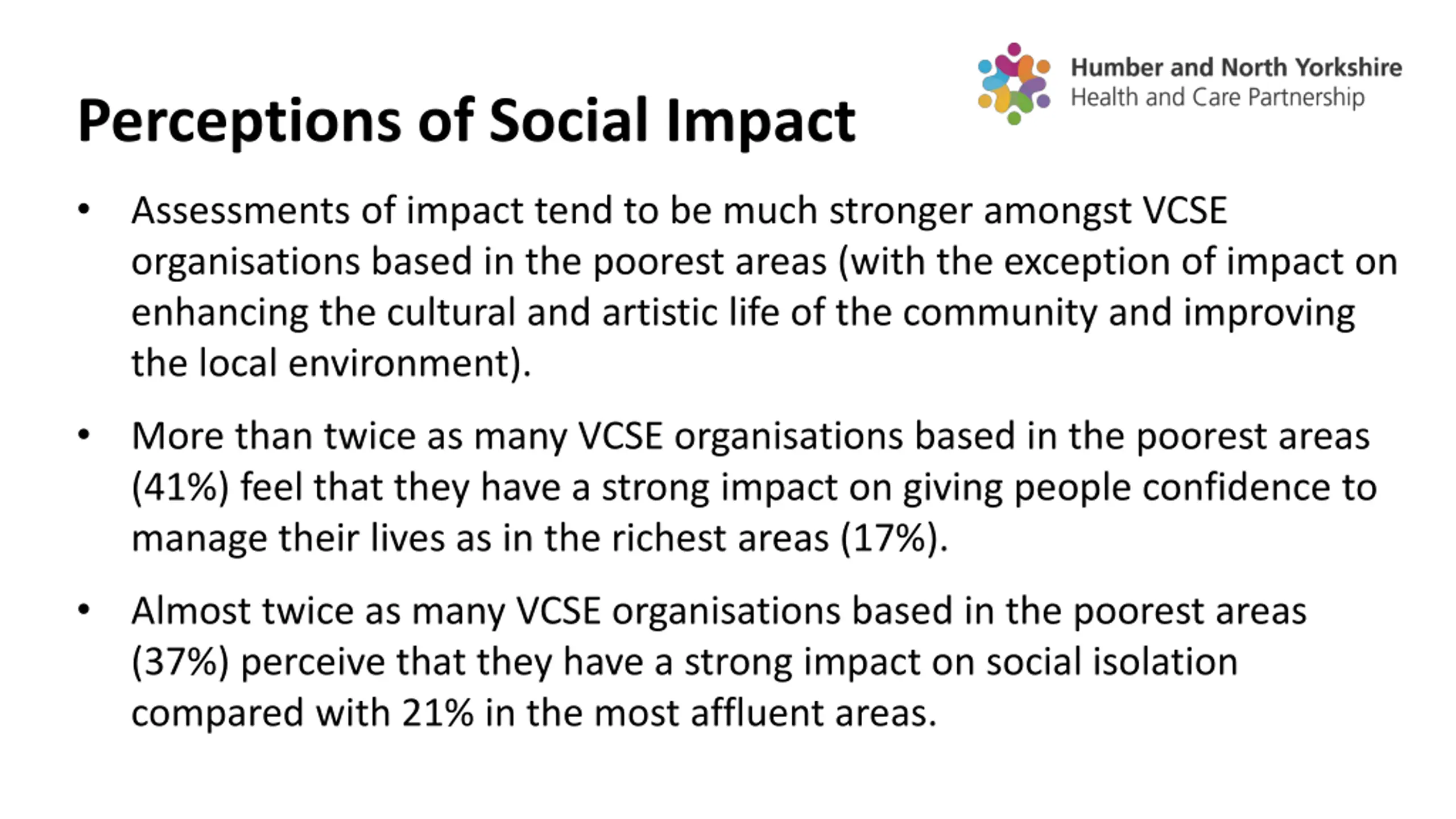 Humber and North Yorkshire
Health and Care Partnership

Perceptions of Social Impact

• Assessments of impact tend to be much stronger amongst VCSE organisations based in the poorest areas (with the exception of impact on enhancing the cultural and artistic life of the community and improving the local environment).

• More than twice as many VCSE organisations based in the poorest areas (41%) feel that they have a strong impact on giving people confidence to manage their lives as in the richest areas (17%).

• Almost twice as many VCSE organisations based in the poorest areas (37%) perceive that they have a strong impact on social isolation compared with 21% in the most affluent areas.